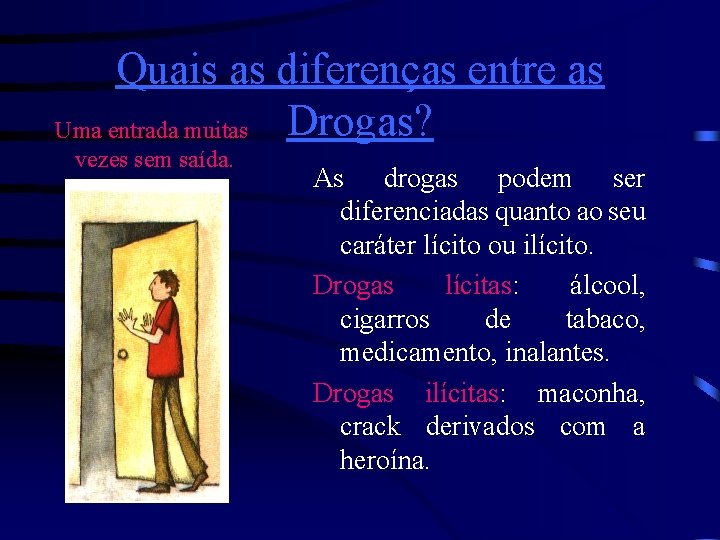 Quais as diferenças entre as Drogas?

Uma entrada muitas vezes sem saída.

As drogas podem ser diferenciadas quanto ao seu caráter lícito ou ilícito.

Drogas lícitas: álcool, cigarros de tabaco, medicamento, inalantes.

Drogas ilícitas: maconha, crack derivados com a heroína.